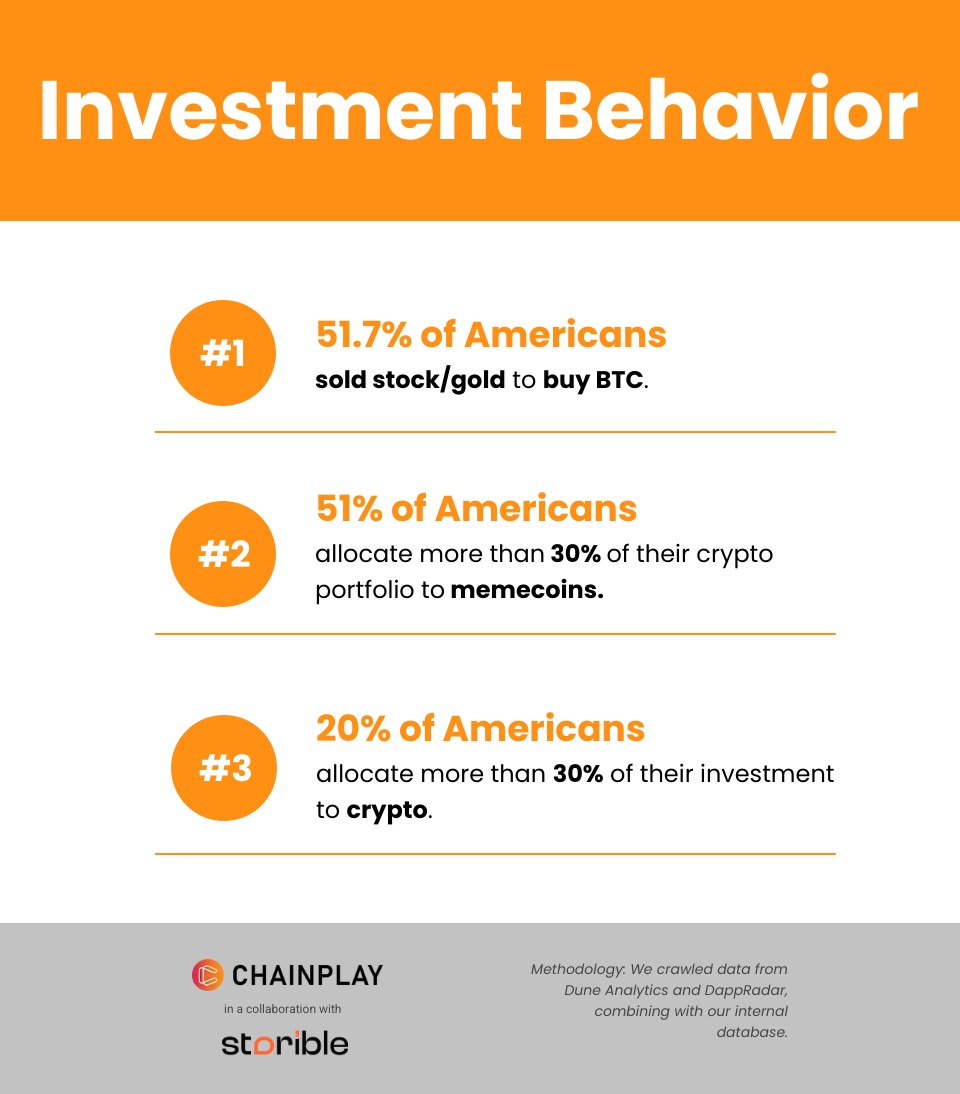 Investment Behavior

#1
51.7% of Americans
sold stock/gold to buy BTC.

#2
51% of Americans
allocate more than 30% of their crypto portfolio to memecoins.

#3
20% of Americans
allocate more than 30% of their investment to crypto.

CHAINPLAY
in a collaboration with
storible

Methodology: We crawled data from Dune Analytics and DappRadar, combining with our internal database.